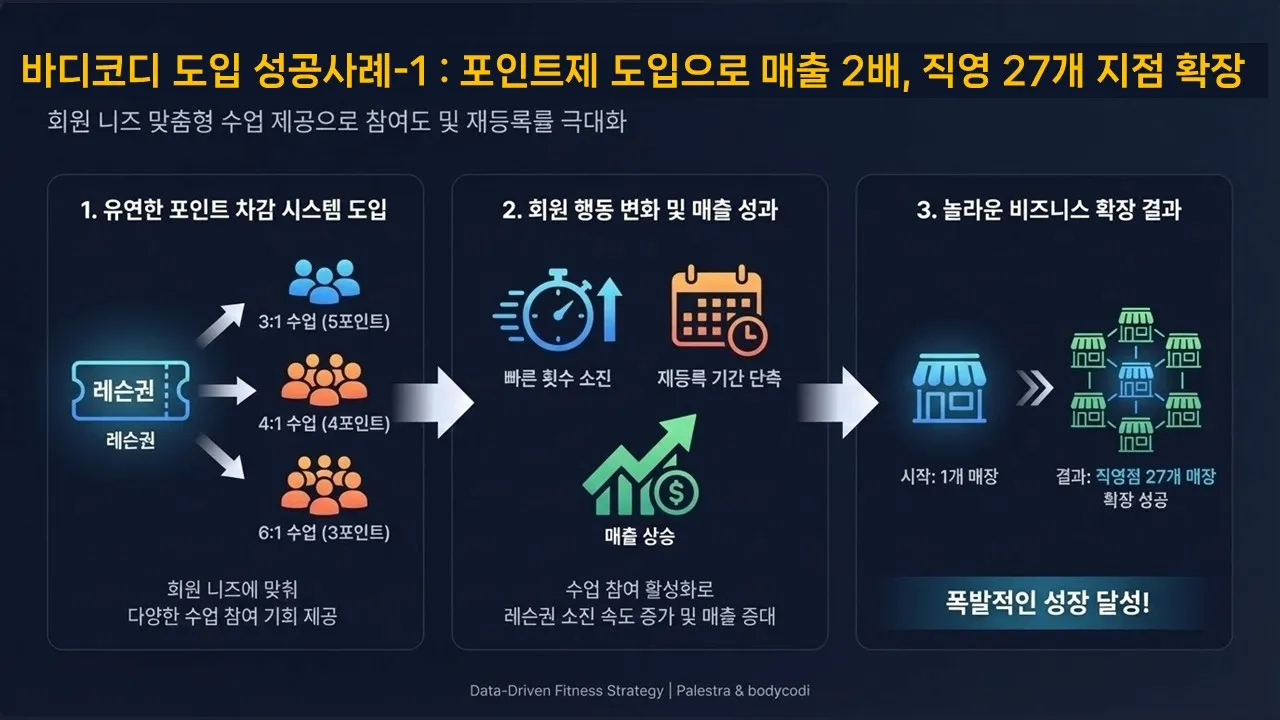 바디코디 도입 성공사례-1 : 포인트제 도입으로 매출 2배, 직영 27개 지점 확장

회원 니즈 맞춤형 수업 제공으로 참여도 및 재등록률 극대화

1. 유연한 포인트 차감 시스템 도입

레슨권

레슨권

3:1 수업 (5포인트)

4:1 수업 (4포인트)

6:1 수업 (3포인트)

회원 니즈에 맞춰
다양한 수업 참여 기회 제공

2. 회원 행동 변화 및 매출 성과

빠른 횟수 소진

재등록 기간 단축

매출 상승

수업 참여 활성화로
레슨권 소진 속도 증가 및 매출 증대

3. 놀라운 비즈니스 확장 결과

시작: 1개 매장

결과: 직영점 27개 매장
확장 성공

폭발적인 성장 달성!

Data-Driven Fitness Strategy | Palestra & bodycodi